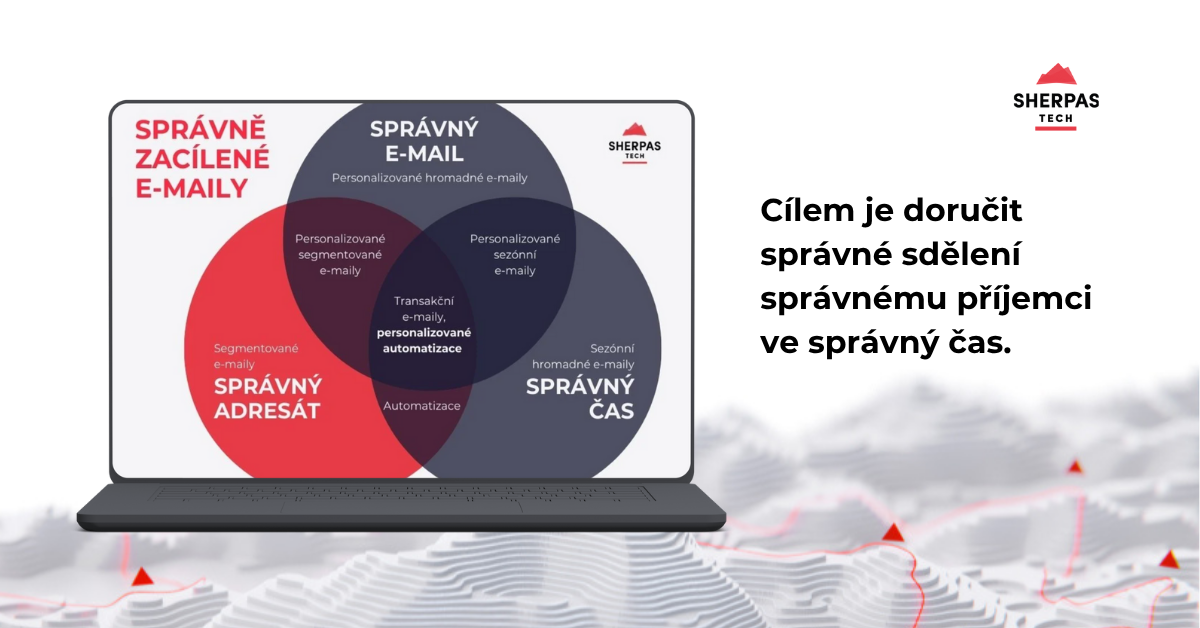 SPRÁVNĚ ZACÍLENÉ E-MAILY

SPRÁVNÝ E-MAIL

Personalizované hromadné e-maily

SHERPAS TECH

Personalizované segmentované e-maily

Personalizované sezónní e-maily

Transakční e-maily, personalizované automatizace

Segmentované e-maily

SPRÁVNÝ ADRESÁT

Automatizace

Sezónní hromadné e-maily

SPRÁVNÝ ČAS

SHERPAS TECH

Cílem je doručit správné sdělení správnému příjemci ve správný čas.